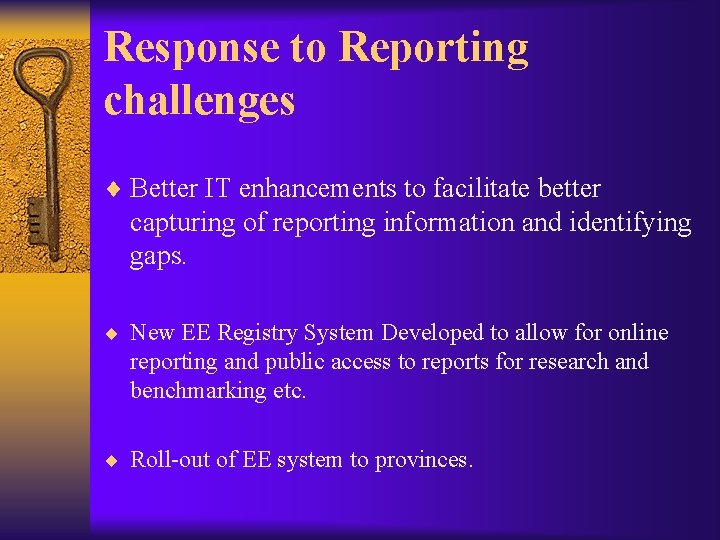 Response to Reporting challenges

♦ Better IT enhancements to facilitate better capturing of reporting information and identifying gaps.

♦ New EE Registry System Developed to allow for online reporting and public access to reports for research and benchmarking etc.

♦ Roll-out of EE system to provinces.